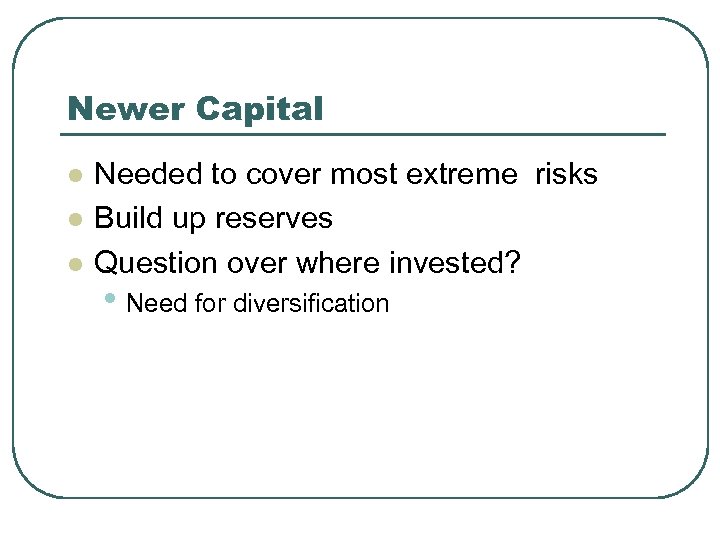 Newer Capital

- Needed to cover most extreme risks
- Build up reserves
- Question over where invested?
  - Need for diversification